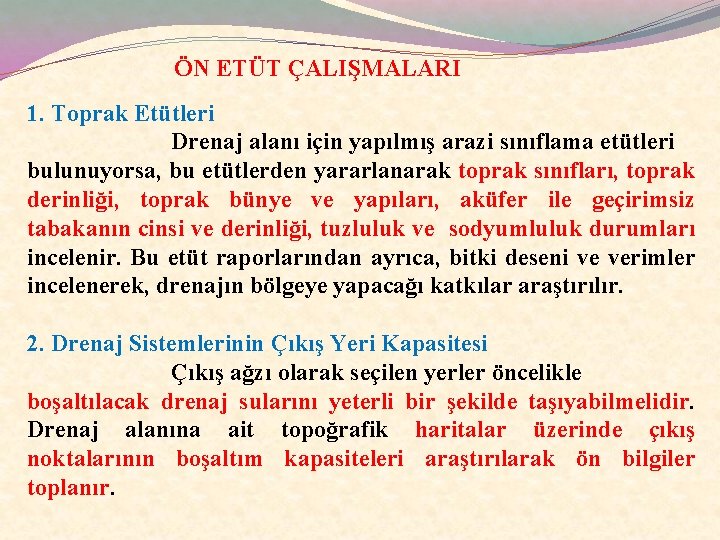 ÖN ETÜT ÇALIŞMALARI

1. Toprak Etütleri

Drenaj alanı için yapılmış arazi sınıflama etütleri bulunuyorsa, bu etütlerden yararlanarak toprak sınıfları, toprak derinliği, toprak bünye ve yapıları, aküfer ile geçirimsiz tabakanın cinsi ve derinliği, tuzluluk ve sodyumluluk durumları incelenir. Bu etüt raporlarından ayrıca, bitki deseni ve verimler incelenerek, drenajın bölgeye yapacağı katkılar araştırılır.

2. Drenaj Sistemlerinin Çıkış Yeri Kapasitesi

Çıkış ağzı olarak seçilen yerler öncelikle boşaltılacak drenaj sularını yeterli bir şekilde taşıyabilmelidir. Drenaj alanına ait topoğrafik haritalar üzerinde çıkış noktalarının boşaltım kapasiteleri araştırılarak ön bilgiler toplanır.